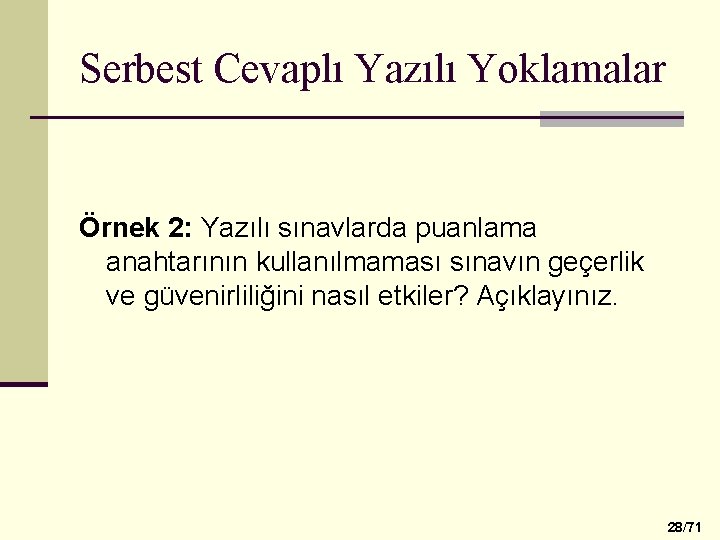 Serbest Cevaplı Yazılı Yoklamalar

Örnek 2: Yazılı sınavlarda puanlama anahtarının kullanılmaması sınavın geçerlik ve güvenirliliğini nasıl etkiler? Açıklayınız.

28/71